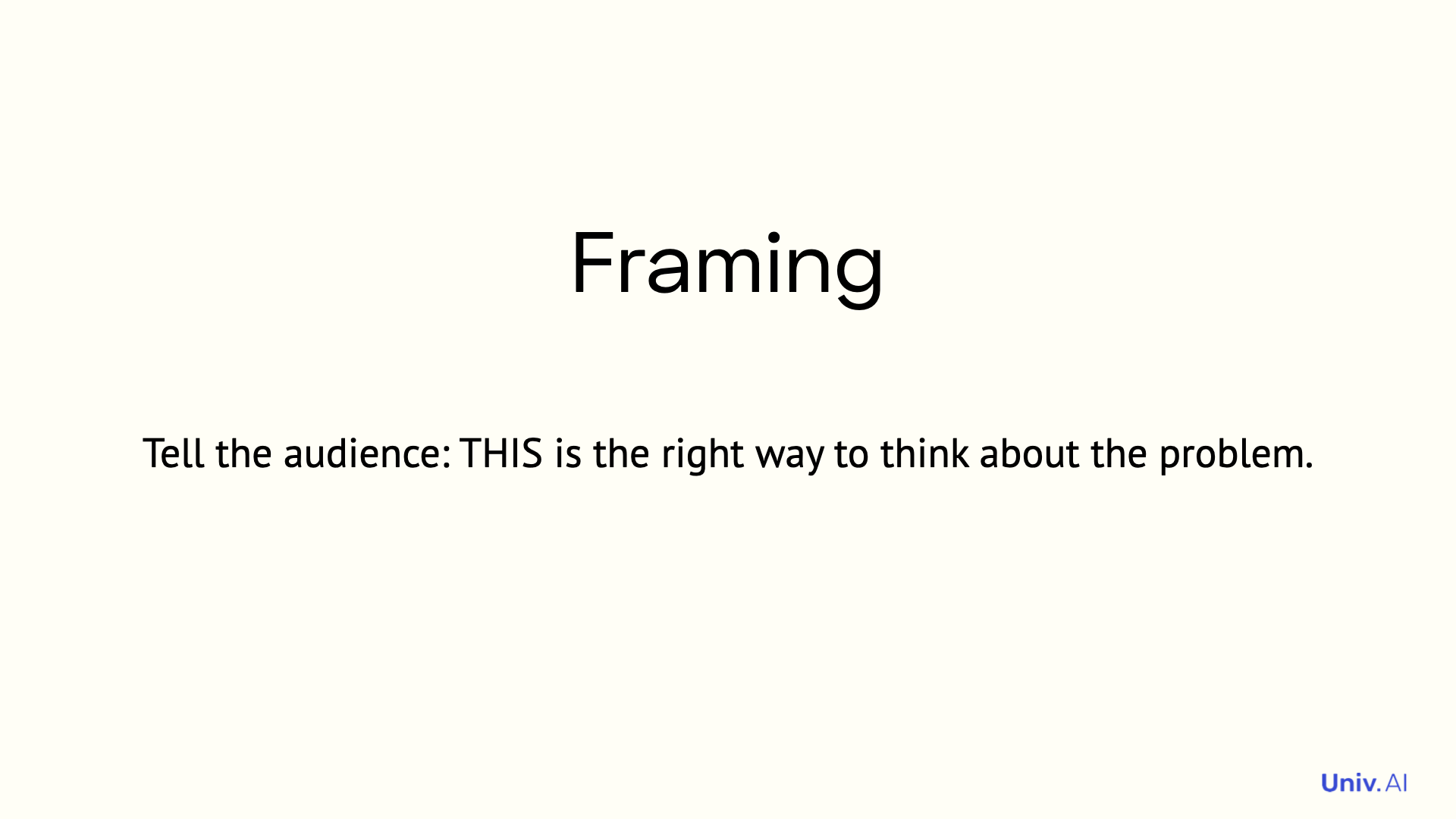 Framing

Tell the audience: THIS is the right way to think about the problem.

Univ.AI